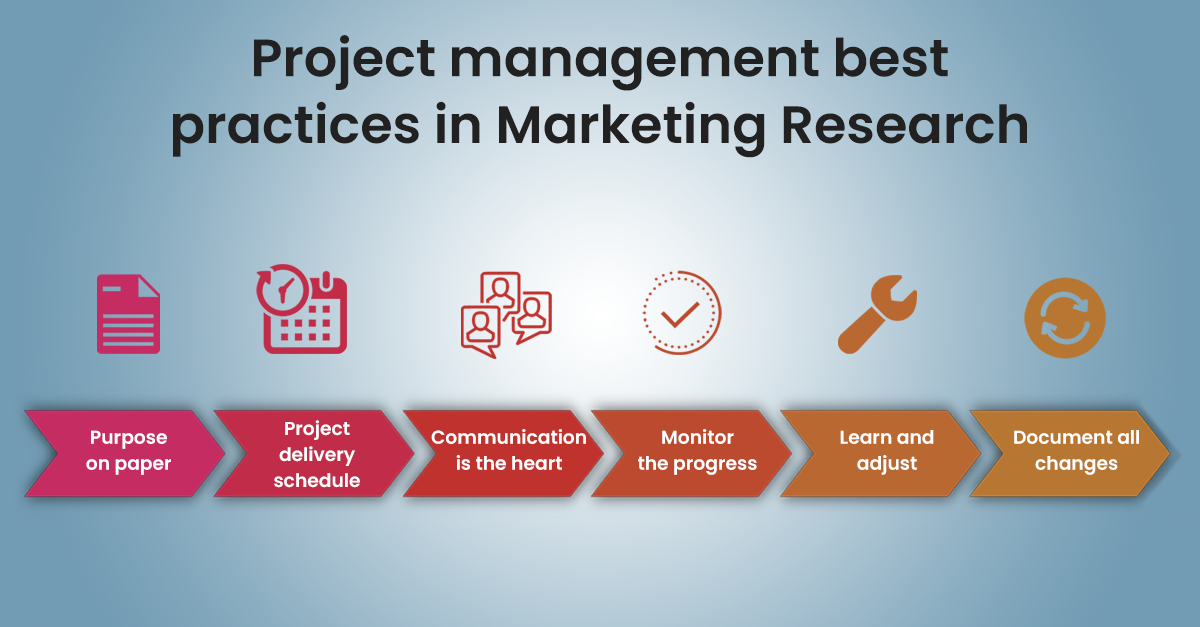 Project management best practices in Marketing Research

Purpose on paper

Project delivery schedule

Communication is the heart

Monitor the progress

Learn and adjust

Document all changes